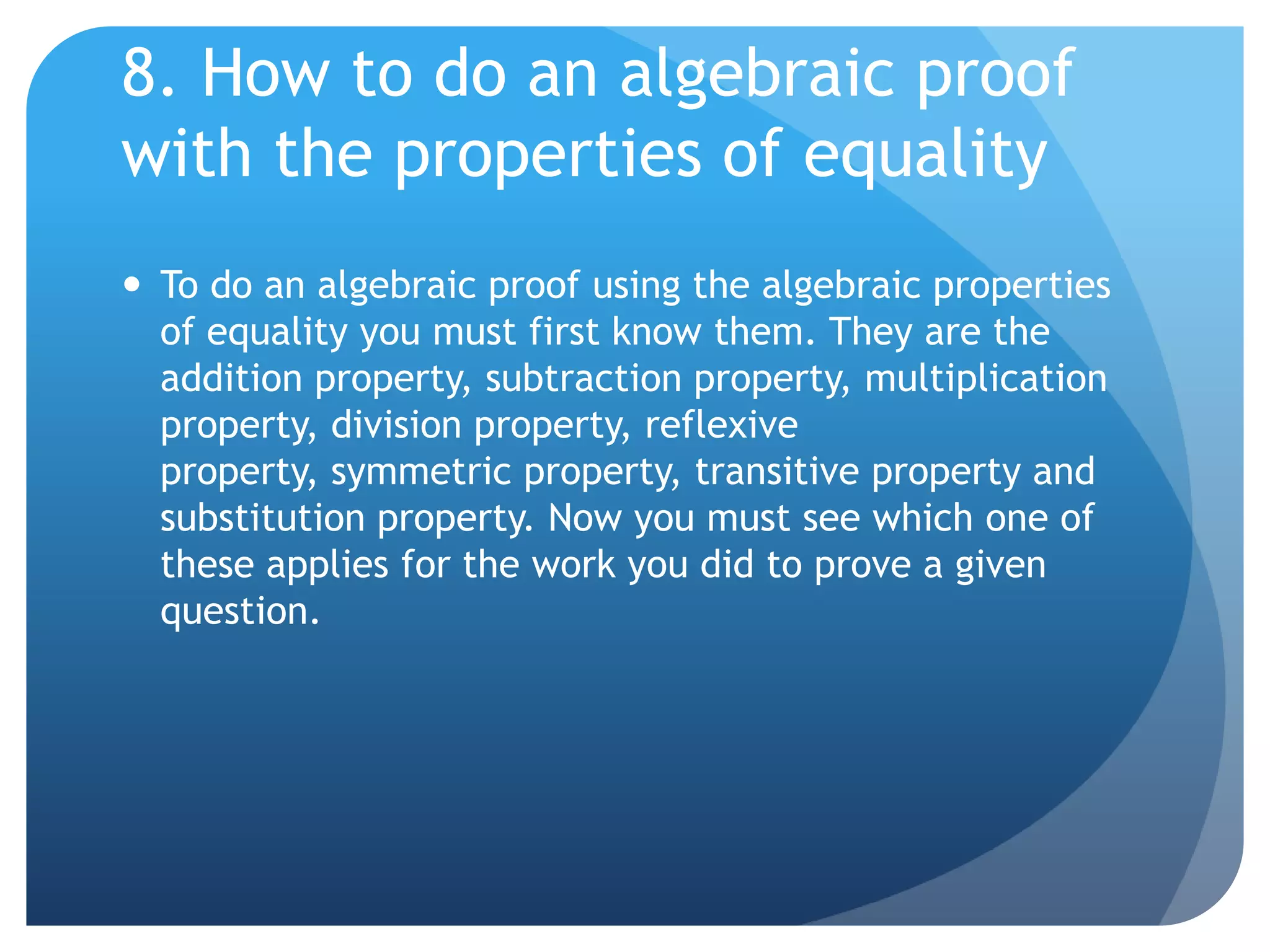 8. How to do an algebraic proof with the properties of equality

• To do an algebraic proof using the algebraic properties of equality you must first know them. They are the addition property, subtraction property, multiplication property, division property, reflexive property, symmetric property, transitive property and substitution property. Now you must see which one of these applies for the work you did to prove a given question.